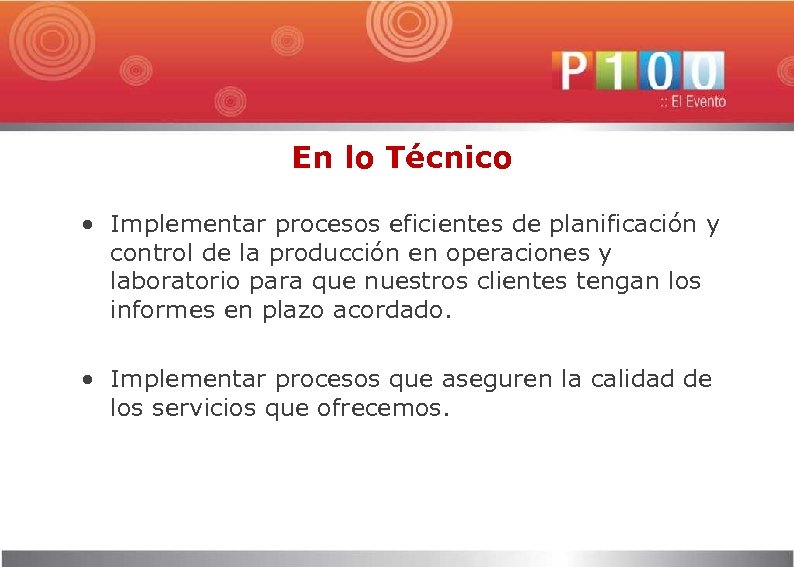 P100
:: El Evento

En lo Técnico

• Implementar procesos eficientes de planificación y control de la producción en operaciones y laboratorio para que nuestros clientes tengan los informes en plazo acordado.

• Implementar procesos que aseguren la calidad de los servicios que ofrecemos.